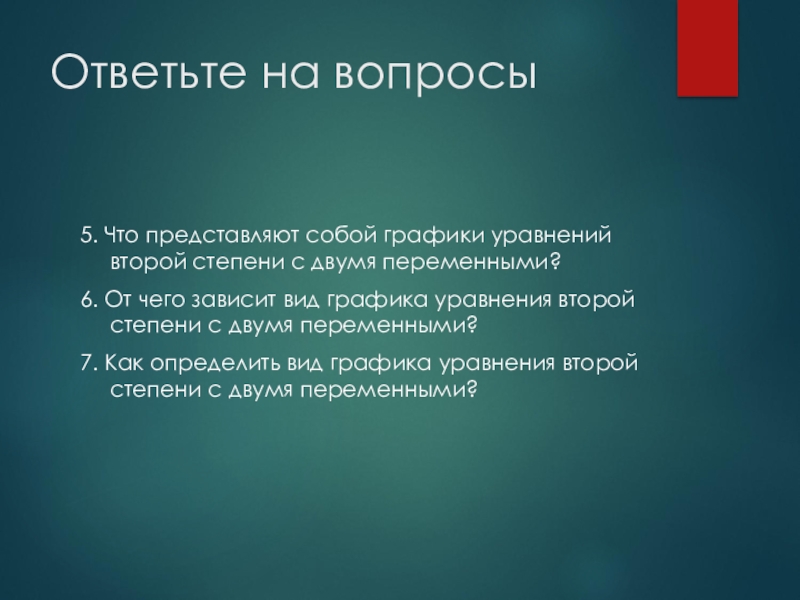 Ответьте на вопросы

5. Что представляют собой графики уравнений второй степени с двумя переменными?

6. От чего зависит вид графика уравнения второй степени с двумя переменными?

7. Как определить вид графика уравнения второй степени с двумя переменными?